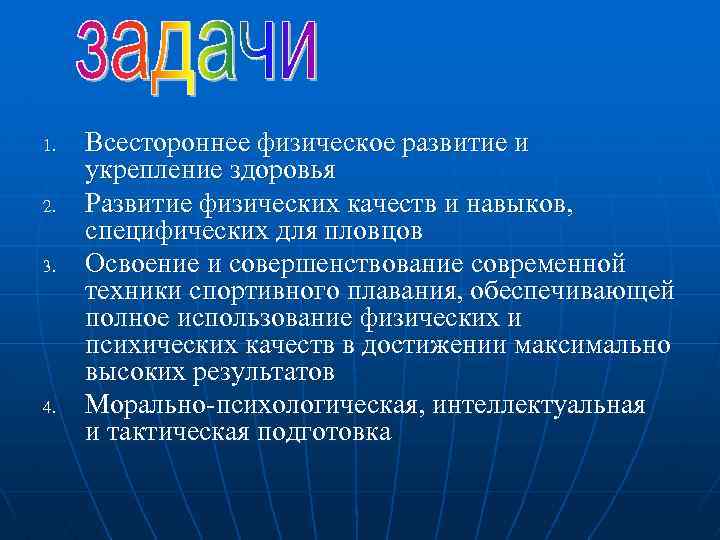 задачи

1. Всестороннее физическое развитие и укрепление здоровья
2. Развитие физических качеств и навыков, специфических для пловцов
3. Освоение и совершенствование современной техники спортивного плавания, обеспечивающей полное использование физических и психических качеств в достижении максимально высоких результатов
4. Морально-психологическая, интеллектуальная и тактическая подготовка